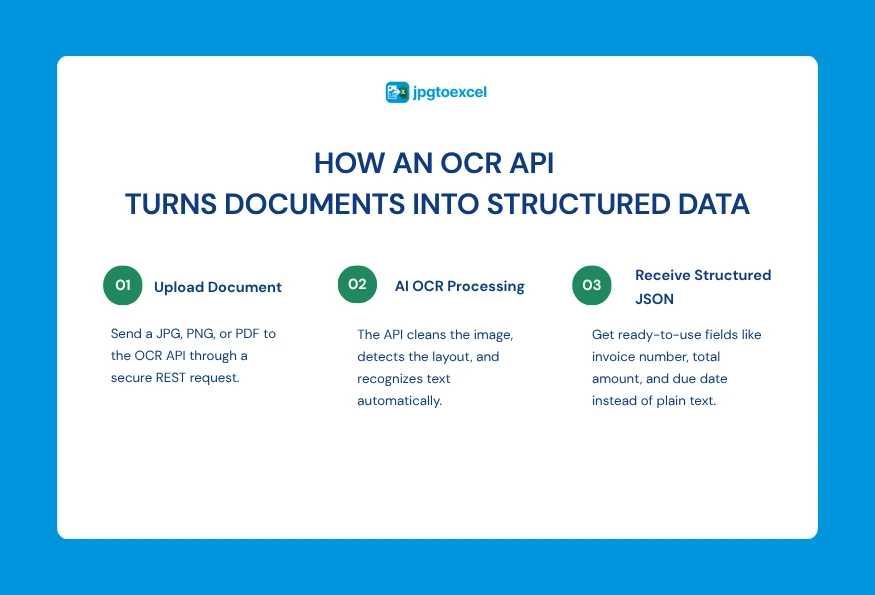 jpgtoexcel

HOW AN OCR API
TURNS DOCUMENTS INTO STRUCTURED DATA

01 Upload Document

Send a JPG, PNG, or PDF to the OCR API through a secure REST request.

02 AI OCR Processing

The API cleans the image, detects the layout, and recognizes text automatically.

03 Receive Structured JSON

Get ready-to-use fields like invoice number, total amount, and due date instead of plain text.